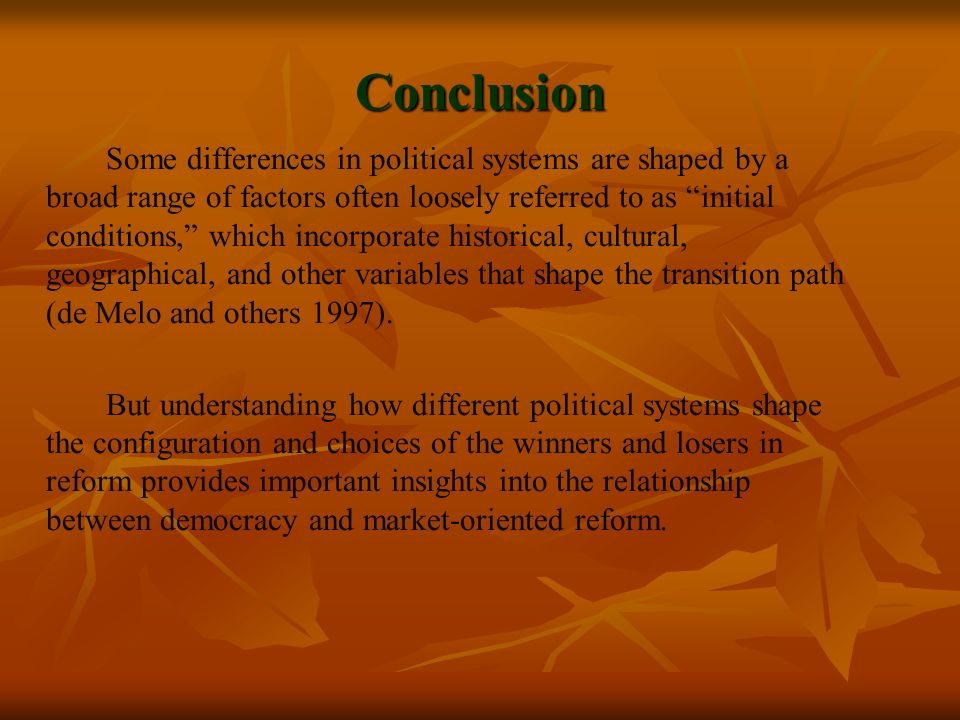 Conclusion

Some differences in political systems are shaped by a broad range of factors often loosely referred to as “initial conditions,” which incorporate historical, cultural, geographical, and other variables that shape the transition path (de Melo and others 1997).

But understanding how different political systems shape the configuration and choices of the winners and losers in reform provides important insights into the relationship between democracy and market-oriented reform.